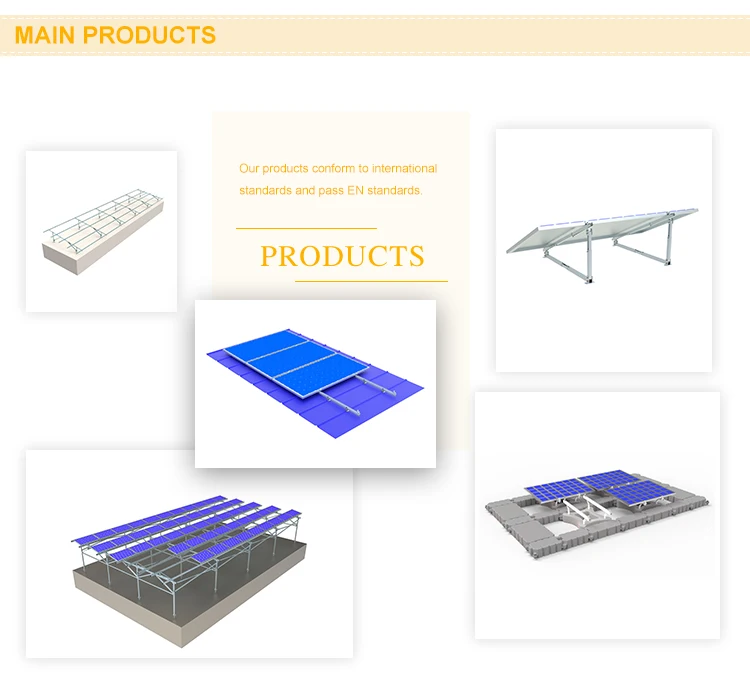 MAIN PRODUCTS

Our products conform to international standards and pass EN standards.

PRODUCTS